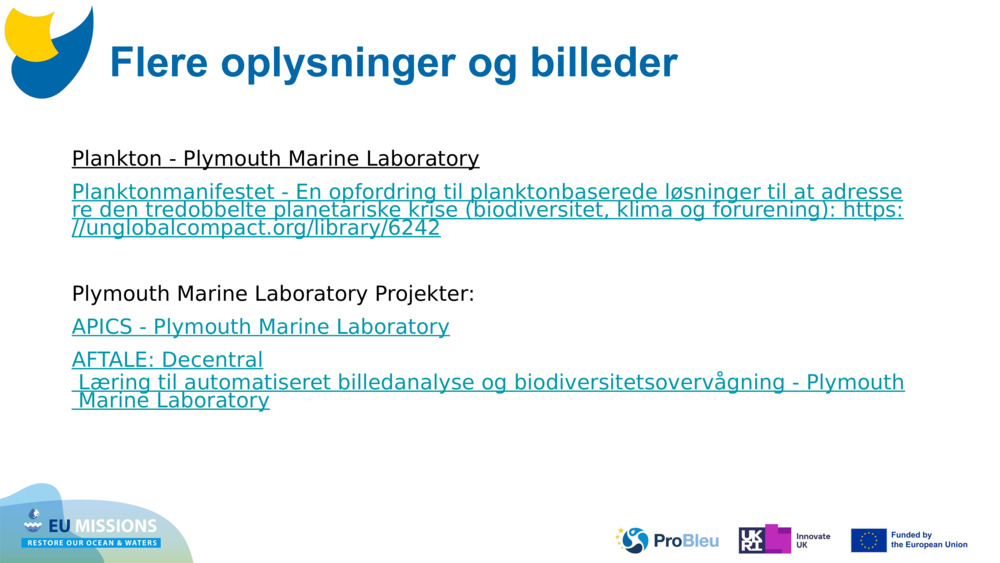 Flere oplysninger og billeder

Plankton - Plymouth Marine Laboratory

Planktonmanifestet - En opfordring til planktonbaserede løsninger til at adressere den tredobbelte planetariske krise (biodiversitet, klima og forurening): https://unglobalcompact.org/library/6242

Plymouth Marine Laboratory Projekter:

APICS - Plymouth Marine Laboratory

AFTALE: Decentral Læring til automatiseret billedanalyse og biodiversitetsovervågning - Plymouth Marine Laboratory

EU MISSIONS
RESTORE OUR OCEAN & WATERS

ProBleu

UKRI Innovate UK

Funded by the European Union